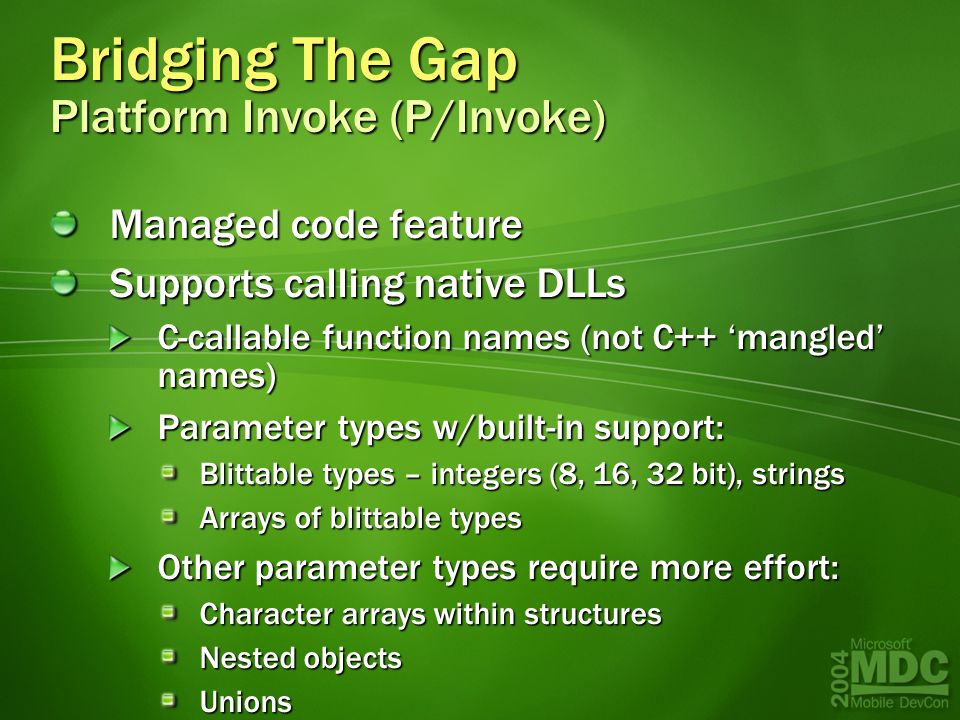 Bridging The Gap
Platform Invoke (P/Invoke)

Managed code feature

Supports calling native DLLs

C-callable function names (not C++ ‘mangled’ names)

Parameter types w/built-in support:

Blittable types – integers (8, 16, 32 bit), strings

Arrays of blittable types

Other parameter types require more effort:

Character arrays within structures

Nested objects

Unions

2004 Microsoft MDC Mobile DevCon